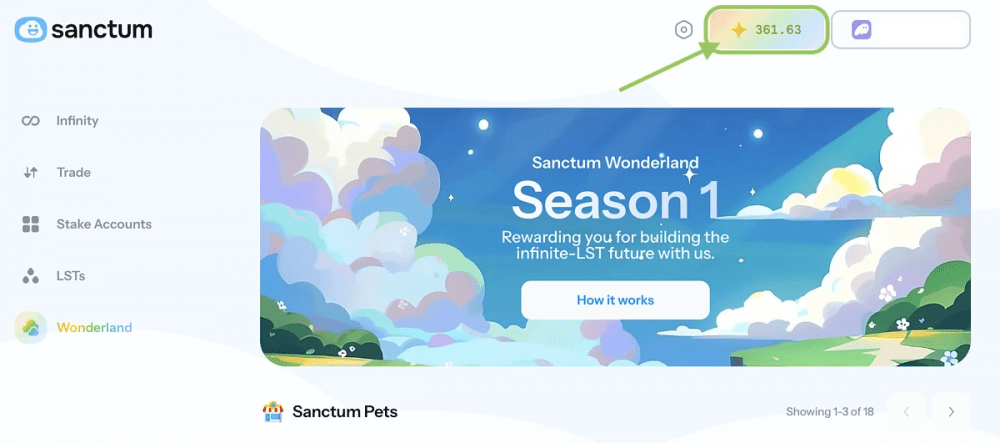 sanctum

361.63

Infinity

Trade

Stake Accounts

LSTs

Wonderland

Sanctum Wonderland

Season 1

Rewarding you for building the infinite-LST future with us.

How it works

Sanctum Pets

Showing 1-3 of 18